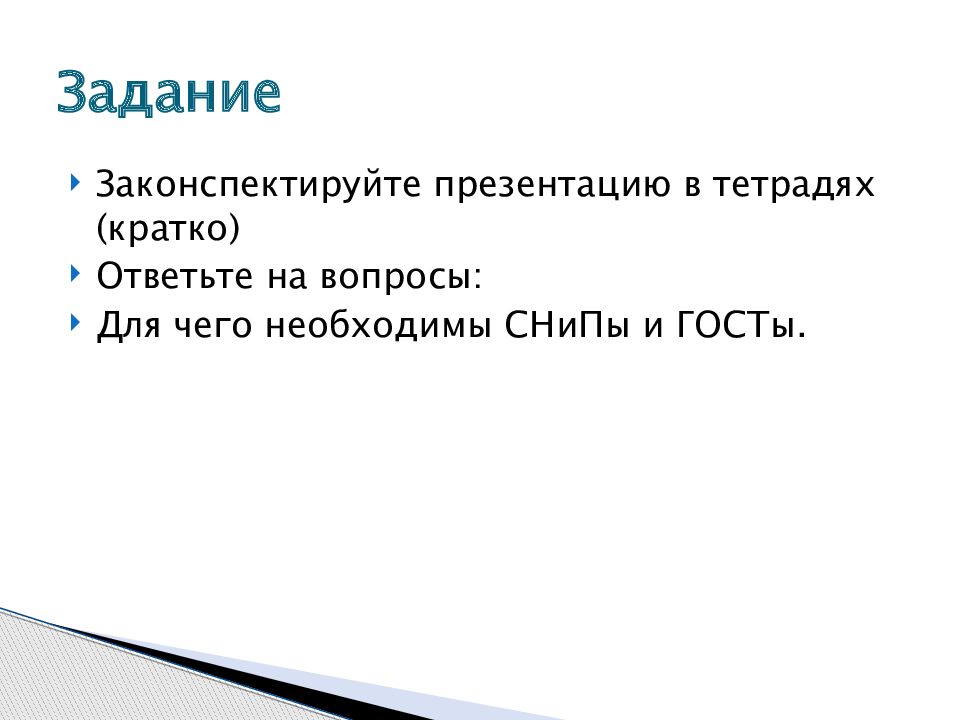 Задание

Законспектируйте презентацию в тетрадях (кратко)

Ответьте на вопросы:

Для чего необходимы СНиПы и ГОСТы.